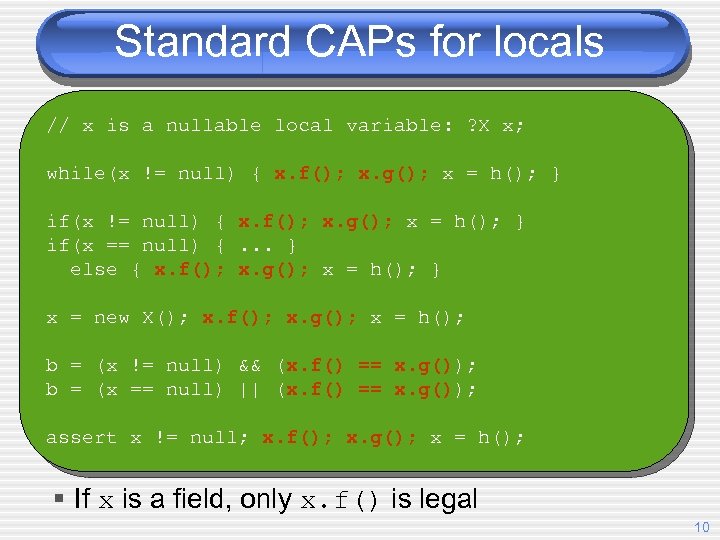 Standard CAPs for locals

// x is a nullable local variable: ?X x;

while(x != null) { x.f(); x.g(); x = h(); }

if(x != null) { x.f(); x.g(); x = h(); }
if(x == null) { ... }
  else { x.f(); x.g(); x = h(); }

x = new X(); x.f(); x.g(); x = h();

b = (x != null) && (x.f() == x.g());
b = (x == null) || (x.f() == x.g());

assert x != null; x.f(); x.g(); x = h();

▪ If x is a field, only x.f() is legal

10